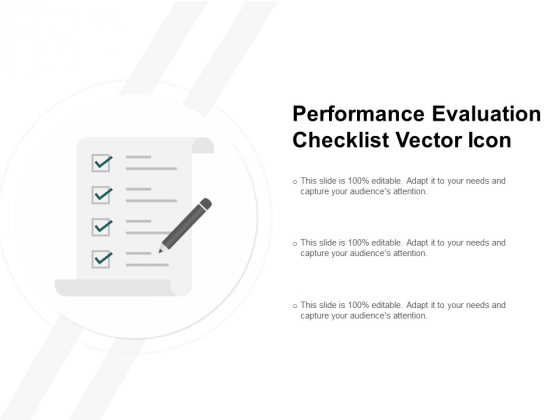 Performance Evaluation Checklist Vector Icon

o This slide is 100% editable. Adapt it to your needs and capture your audience's attention.

o This slide is 100% editable. Adapt it to your needs and capture your audience's attention.

o This slide is 100% editable. Adapt it to your needs and capture your audience's attention.